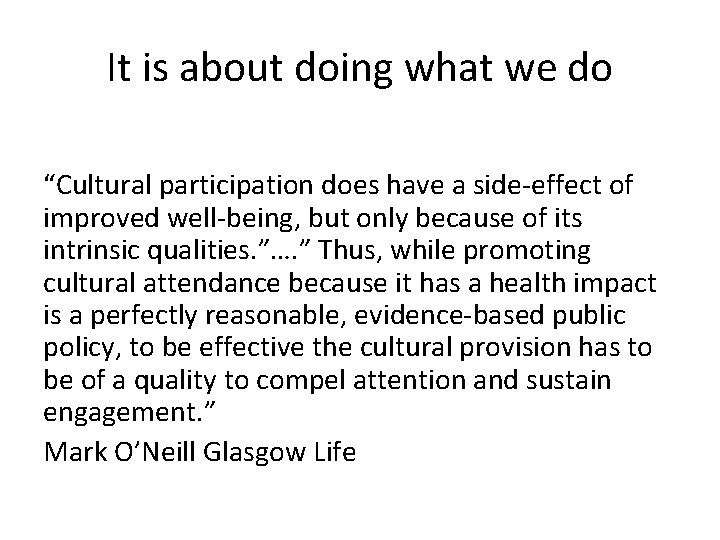 It is about doing what we do

“Cultural participation does have a side-effect of improved well-being, but only because of its intrinsic qualities.”….” Thus, while promoting cultural attendance because it has a health impact is a perfectly reasonable, evidence-based public policy, to be effective the cultural provision has to be of a quality to compel attention and sustain engagement.”

Mark O’Neill Glasgow Life